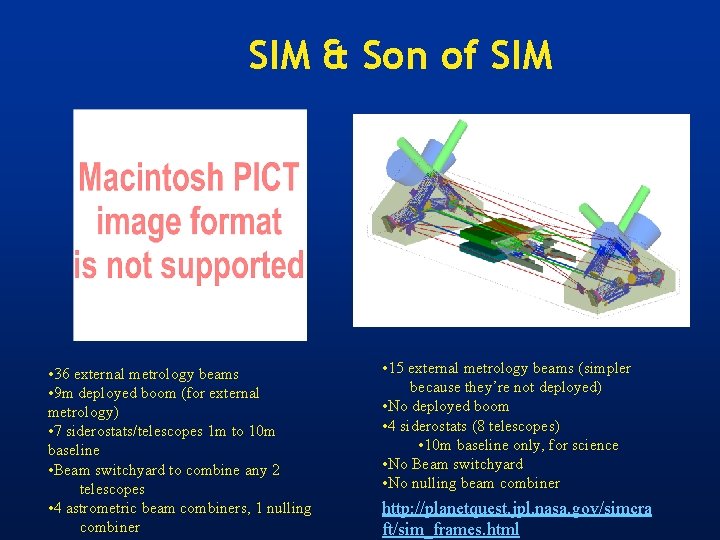 SIM & Son of SIM

Macintosh PICT image format is not supported

•36 external metrology beams
•9m deployed boom (for external metrology)
•7 siderostats/telescopes 1m to 10m baseline
•Beam switchyard to combine any 2 telescopes
•4 astrometric beam combiners, 1 nulling combiner

•15 external metrology beams (simpler because they're not deployed)
•No deployed boom
•4 siderostats (8 telescopes)
•10m baseline only, for science
•No Beam switchyard
•No nulling beam combiner

http://planetquest.jpl.nasa.gov/simcraft/sim_frames.html